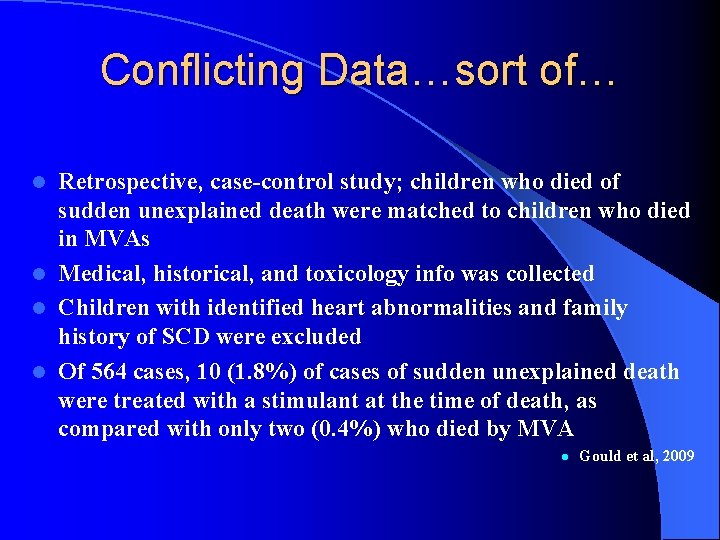 Conflicting Data…sort of…

- Retrospective, case-control study; children who died of sudden unexplained death were matched to children who died in MVAs
- Medical, historical, and toxicology info was collected
- Children with identified heart abnormalities and family history of SCD were excluded
- Of 564 cases, 10 (1.8%) of cases of sudden unexplained death were treated with a stimulant at the time of death, as compared with only two (0.4%) who died by MVA

- Gould et al, 2009